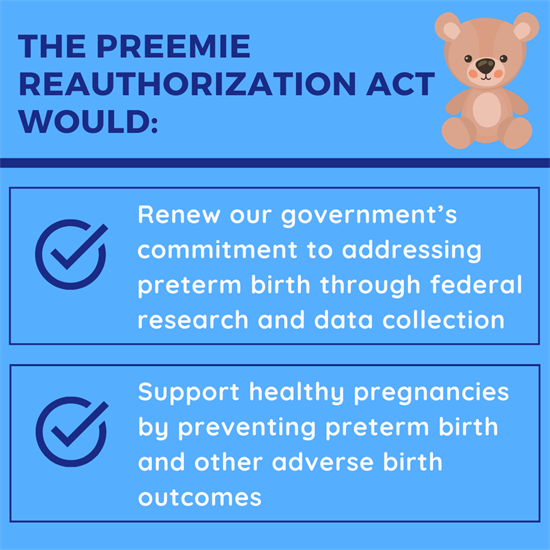 THE PREEMIE REAUTHORIZATION ACT WOULD:

Renew our government's commitment to addressing preterm birth through federal research and data collection

Support healthy pregnancies by preventing preterm birth and other adverse birth outcomes